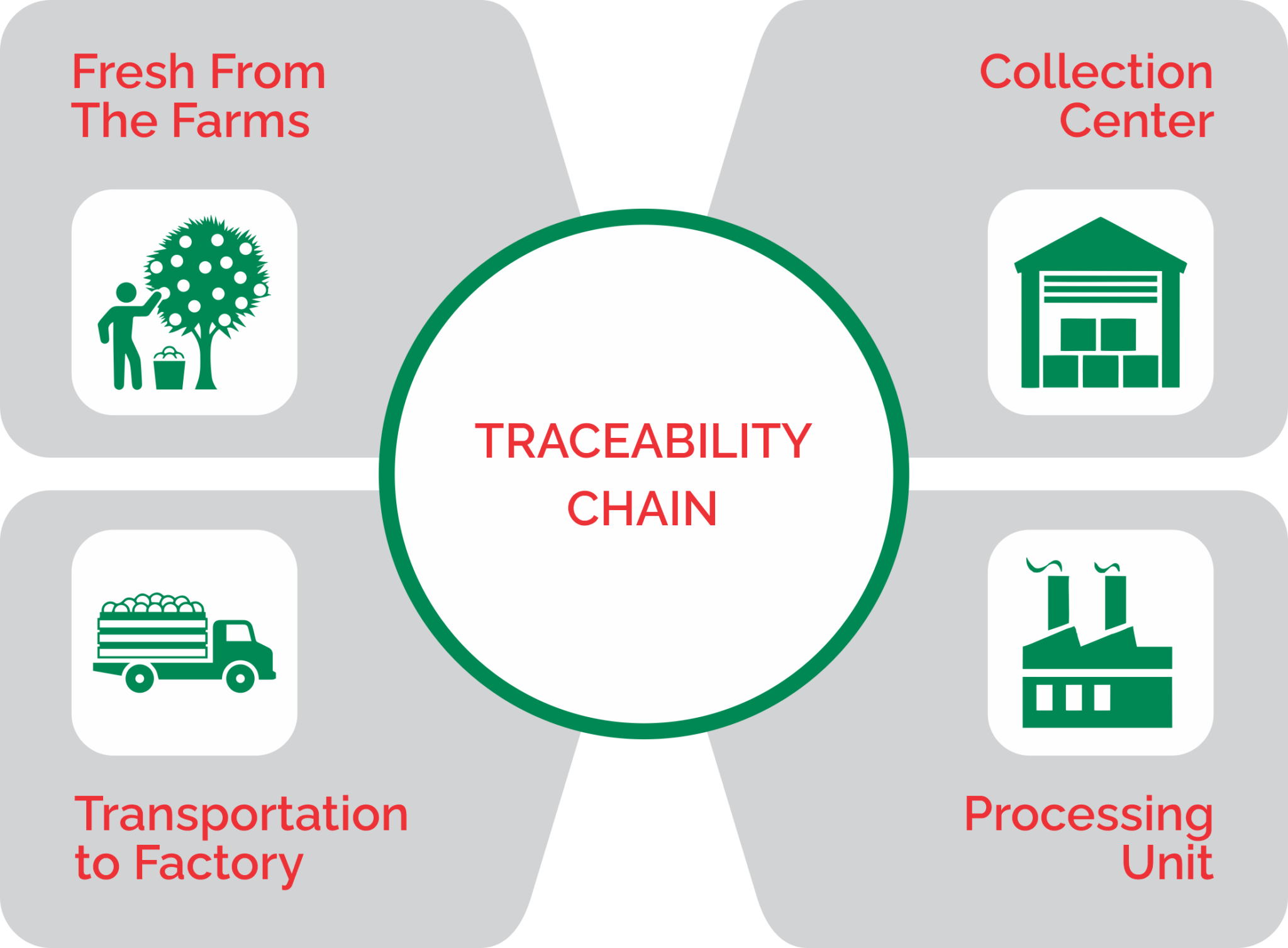 Fresh From The Farms

Collection Center

TRACEABILITY CHAIN

Transportation to Factory

Processing Unit